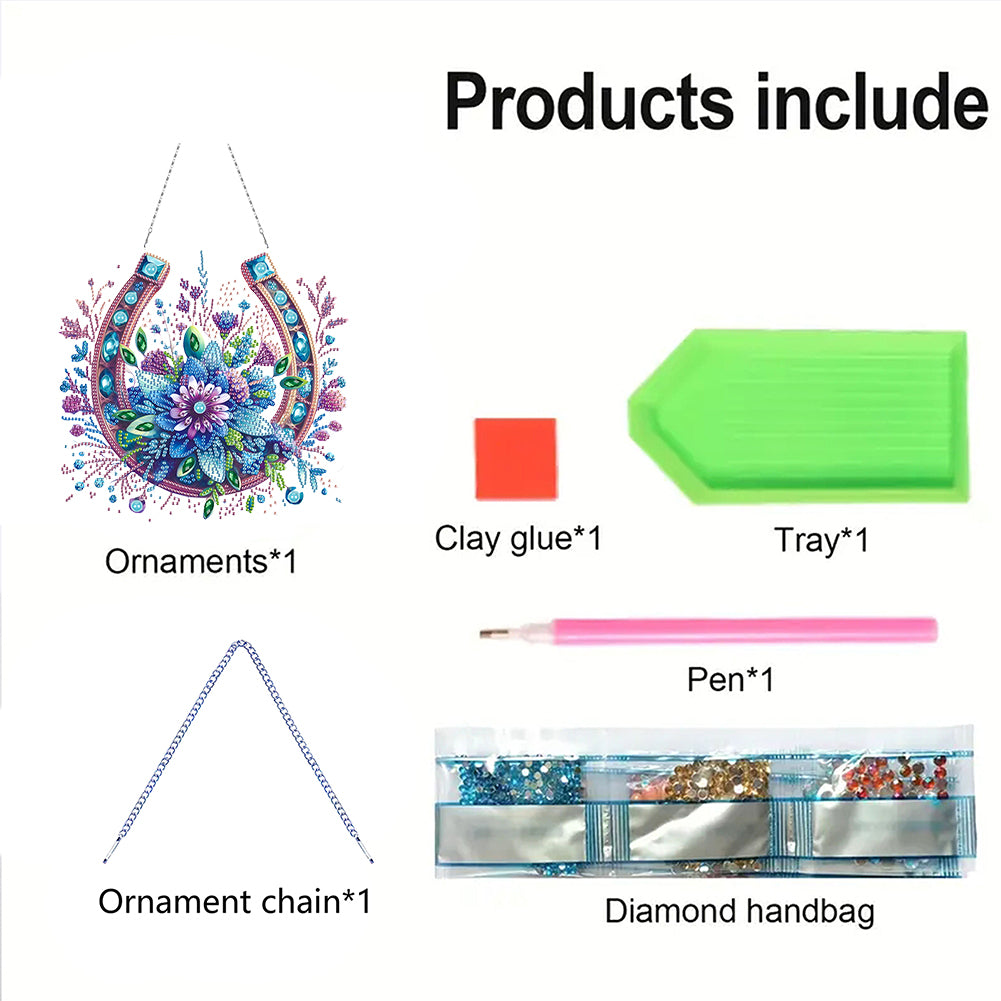 Products include

Ornaments*1

Clay glue*1

Tray*1

Pen*1

Ornament chain*1

Diamond handbag